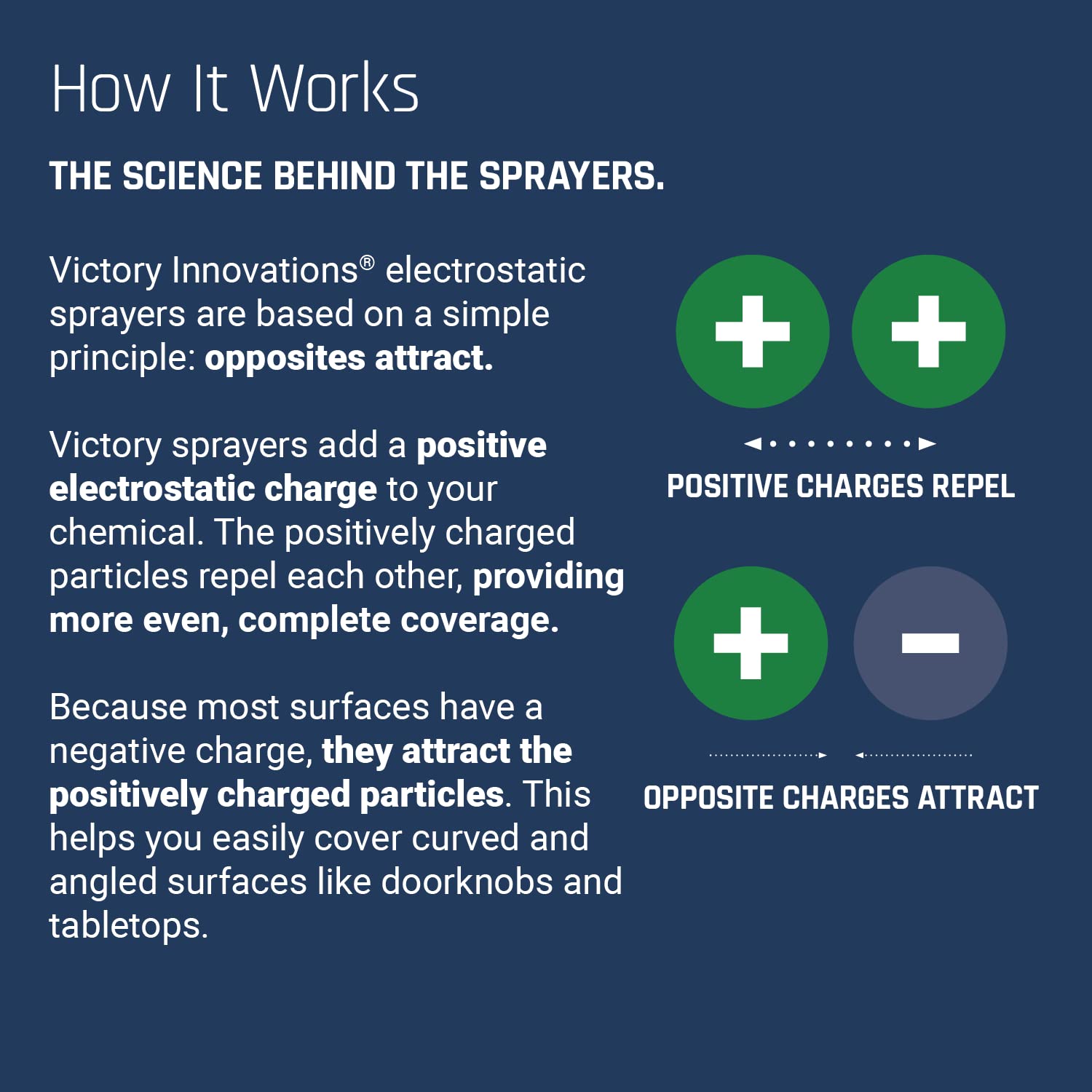 How It Works

THE SCIENCE BEHIND THE SPRAYERS.

Victory Innovations® electrostatic sprayers are based on a simple principle: opposites attract.

Victory sprayers add a positive electrostatic charge to your chemical. The positively charged particles repel each other, providing more even, complete coverage.

Because most surfaces have a negative charge, they attract the positively charged particles. This helps you easily cover curved and angled surfaces like doorknobs and tabletops.

+ +

POSITIVE CHARGES REPEL

+ −

OPPOSITE CHARGES ATTRACT